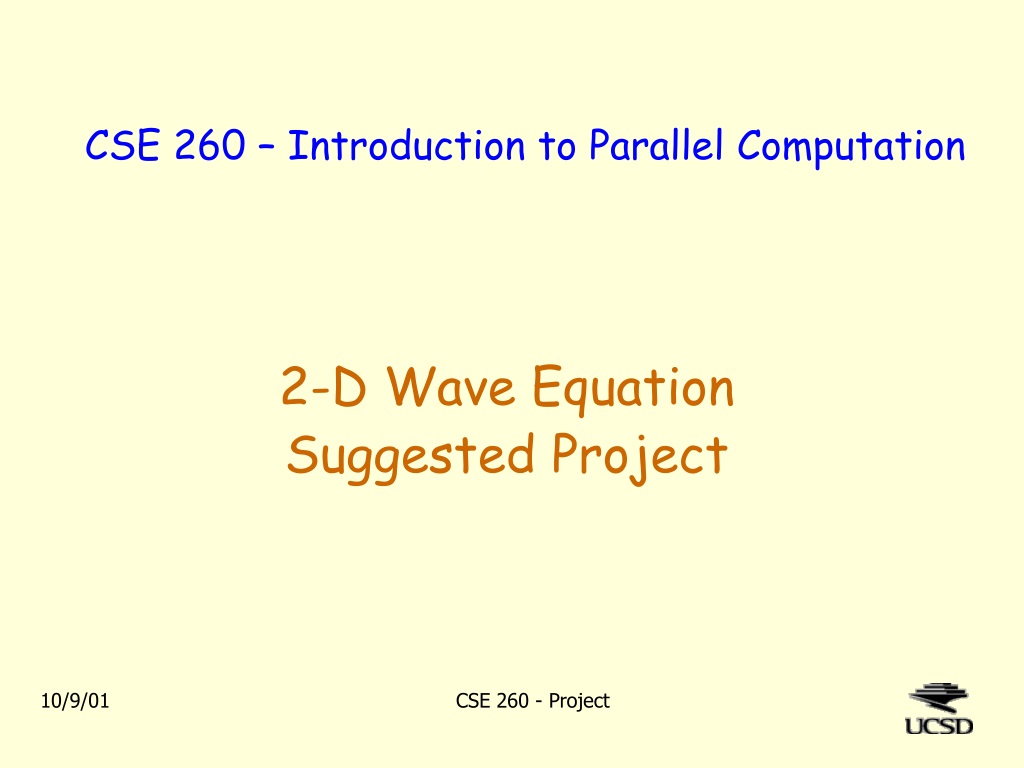 CSE 260 – Introduction to Parallel Computation

2-D Wave Equation
Suggested Project

10/9/01

CSE 260 - Project

UCSD